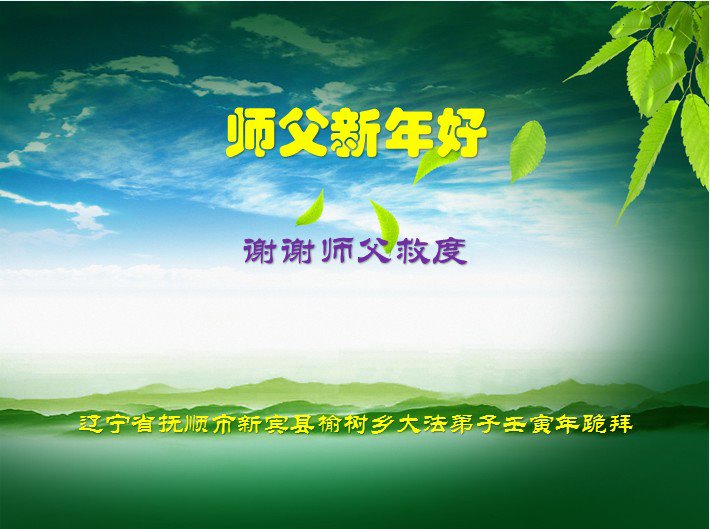 师父新年好

谢谢师父救度

辽宁省抚顺市新宾县榆树乡大法弟子壬寅年跪拜